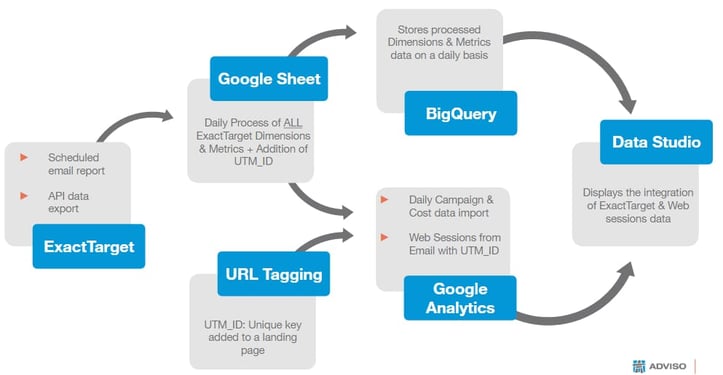 Scheduled email report

API data export

ExactTarget

Google Sheet

Daily Process of ALL ExactTarget Dimensions & Metrics + Addition of UTM_ID

URL Tagging

UTM_ID: Unique key added to a landing page

Stores processed Dimensions & Metrics data on a daily basis

BigQuery

Daily Campaign & Cost data import

Web Sessions from Email with UTM_ID

Google Analytics

Data Studio

Displays the integration of ExactTarget & Web sessions data

ADVISO